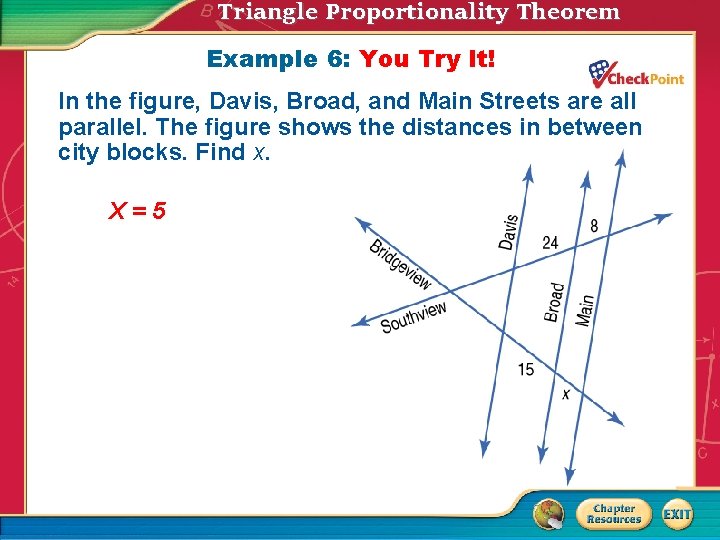 Triangle Proportionality Theorem

Example 6: You Try It!

CheckPoint

In the figure, Davis, Broad, and Main Streets are all parallel. The figure shows the distances in between city blocks. Find $x$.

$X = 5$

Bridgeview

Southview

Davis

Broad

Main

24

8

15

$x$

Chapter Resources

EXIT